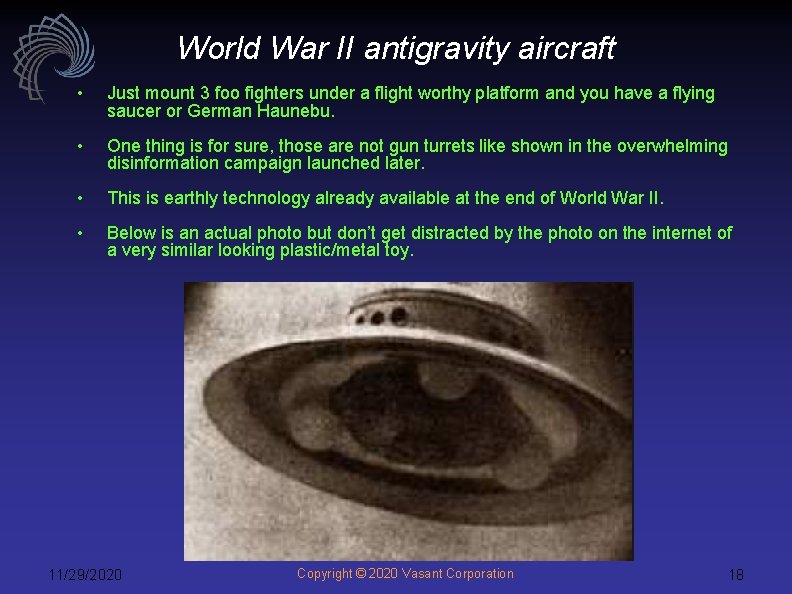 World War II antigravity aircraft

• Just mount 3 foo fighters under a flight worthy platform and you have a flying saucer or German Haunebu.

• One thing is for sure, those are not gun turrets like shown in the overwhelming disinformation campaign launched later.

• This is earthly technology already available at the end of World War II.

• Below is an actual photo but don't get distracted by the photo on the internet of a very similar looking plastic/metal toy.

11/29/2020

Copyright © 2020 Vasant Corporation

18